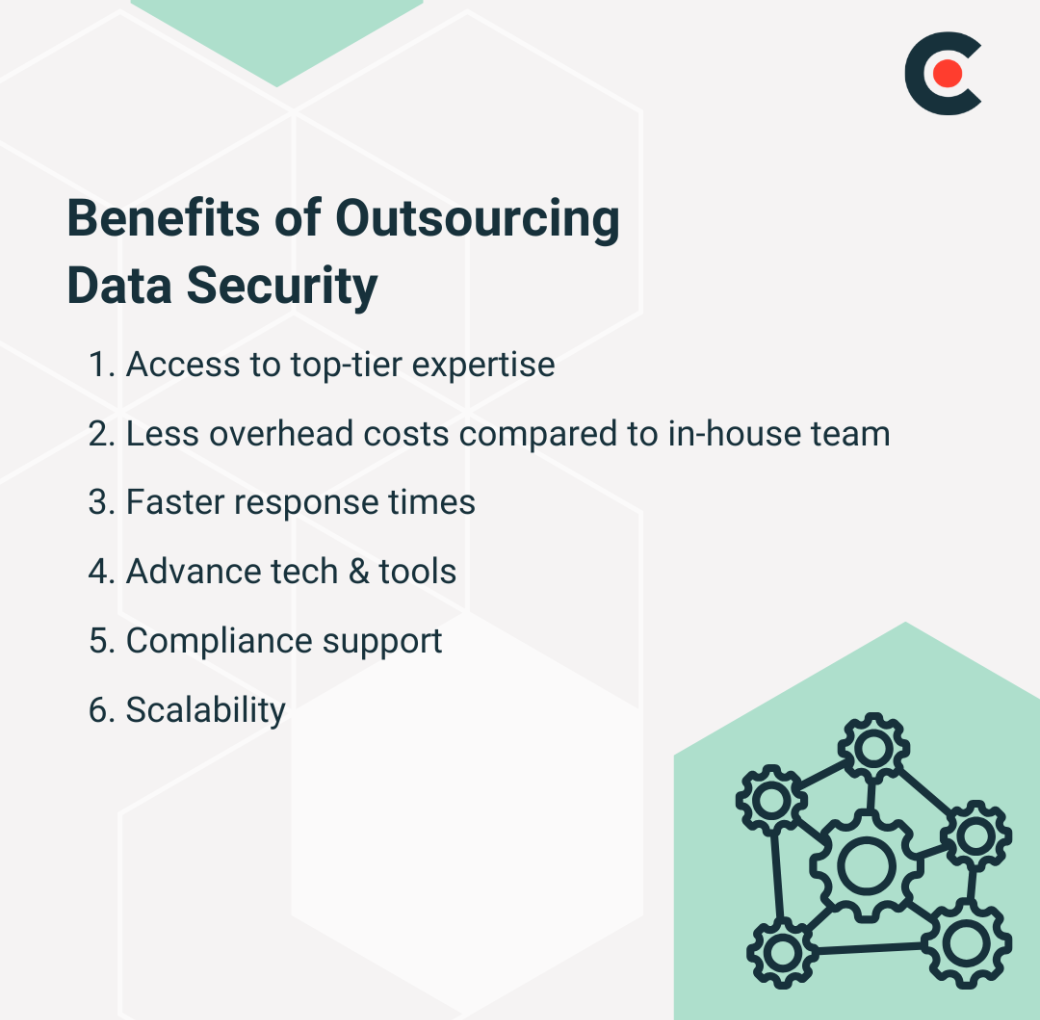 Benefits of Outsourcing Data Security

1. Access to top-tier expertise
2. Less overhead costs compared to in-house team
3. Faster response times
4. Advance tech & tools
5. Compliance support
6. Scalability